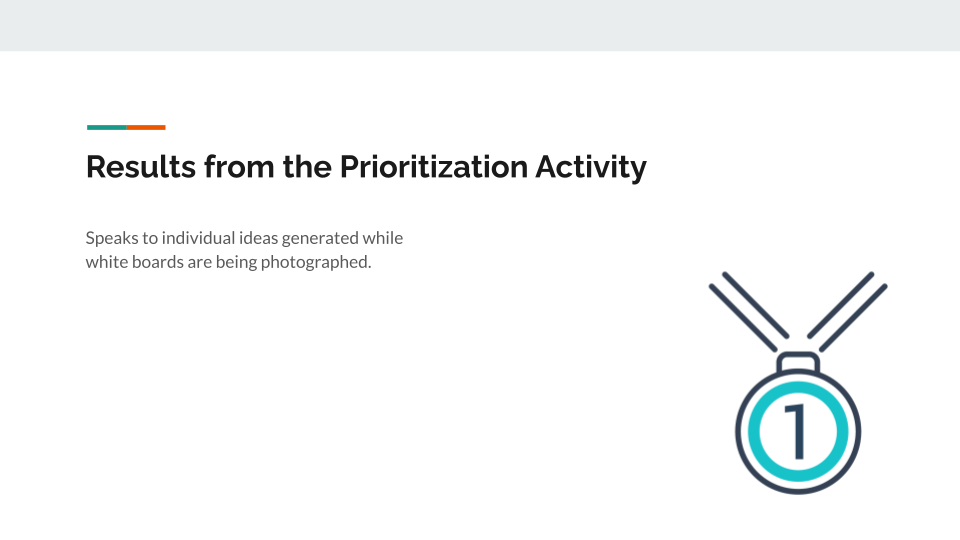 Results from the Prioritization Activity

Speaks to individual ideas generated while white boards are being photographed.

1